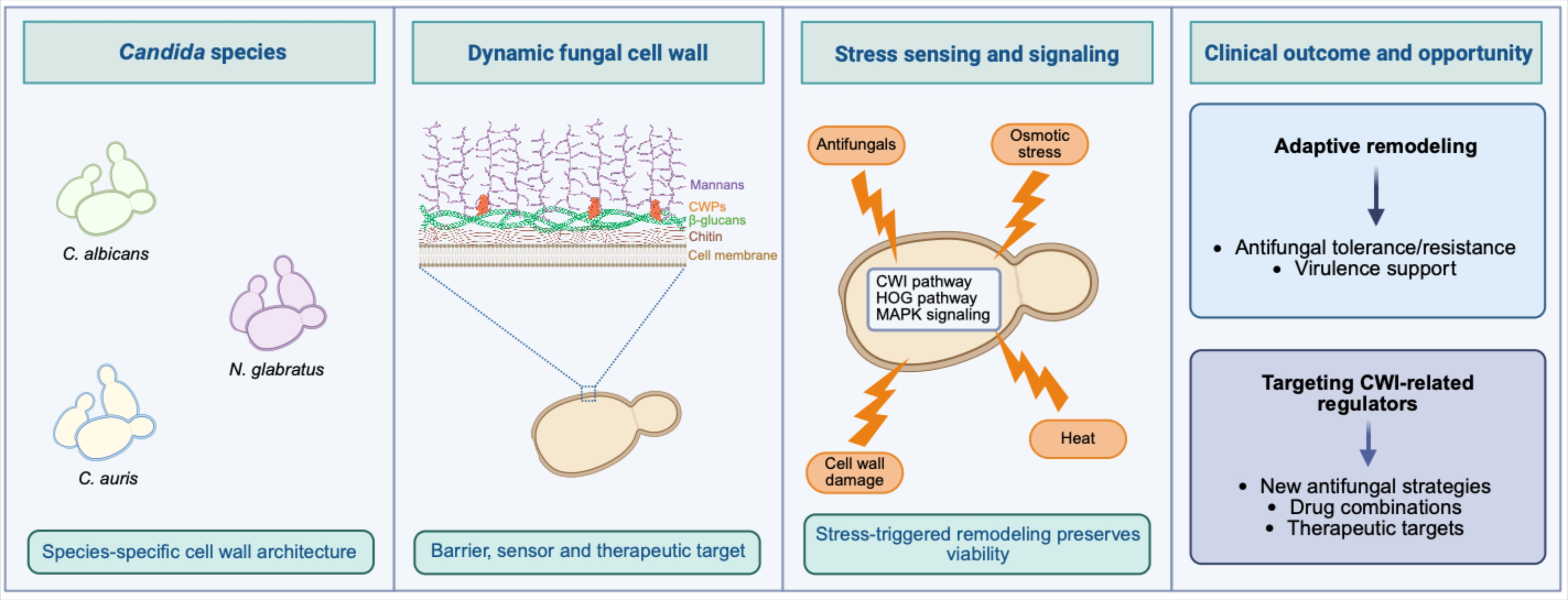 Candida species

C. albicans

N. glabratus

C. auris

Species-specific cell wall architecture

Dynamic fungal cell wall

Mannans
CWPs
β-glucans
Chitin
Cell membrane

Barrier, sensor and therapeutic target

Stress sensing and signaling

Antifungals

Osmotic stress

CWI pathway
HOG pathway
MAPK signaling

Cell wall damage

Heat

Stress-triggered remodeling preserves viability

Clinical outcome and opportunity

Adaptive remodeling

• Antifungal tolerance/resistance
• Virulence support

Targeting CWI-related regulators

• New antifungal strategies
• Drug combinations
• Therapeutic targets